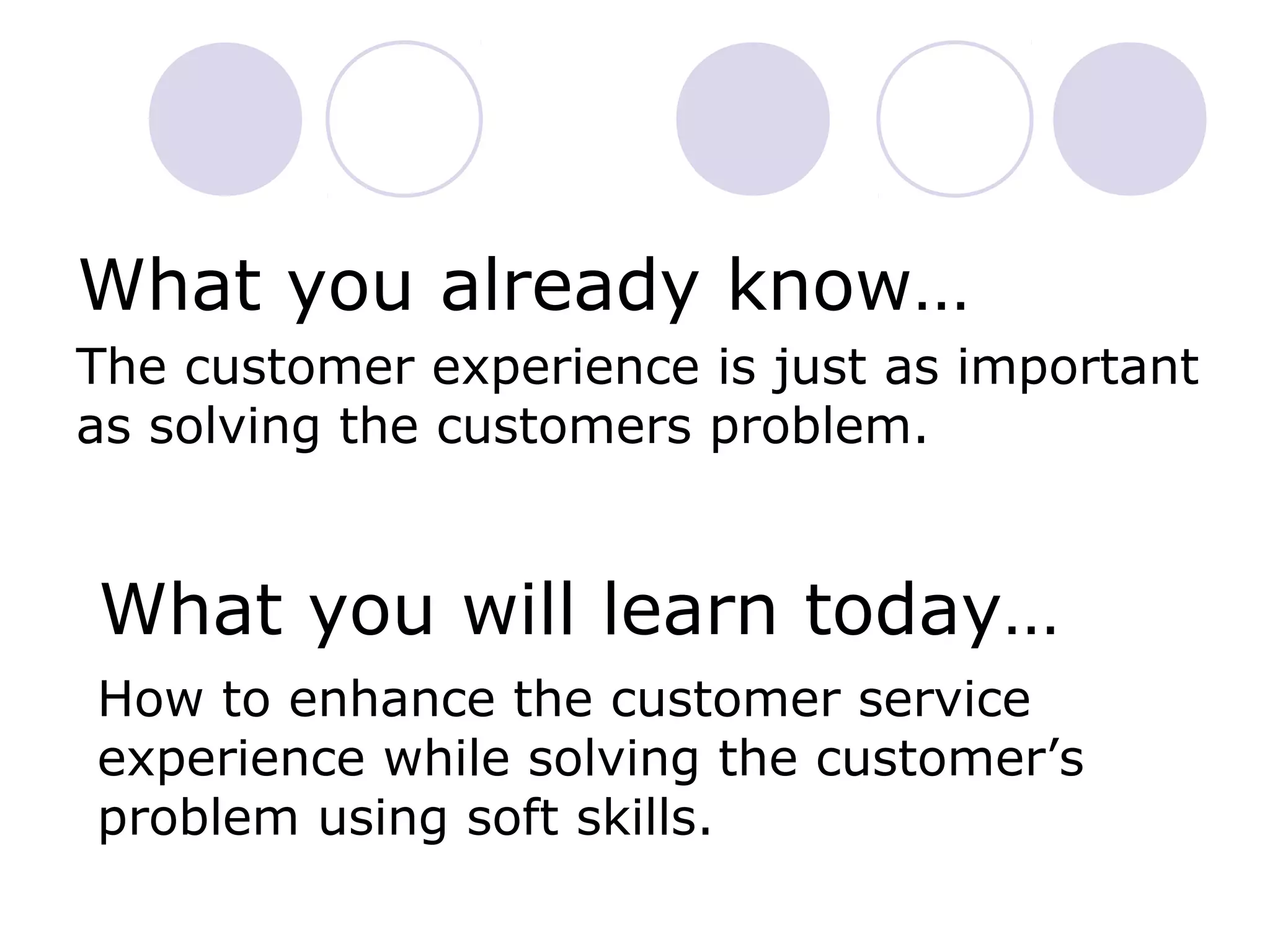 What you already know…

The customer experience is just as important as solving the customers problem.

What you will learn today…

How to enhance the customer service experience while solving the customer’s problem using soft skills.